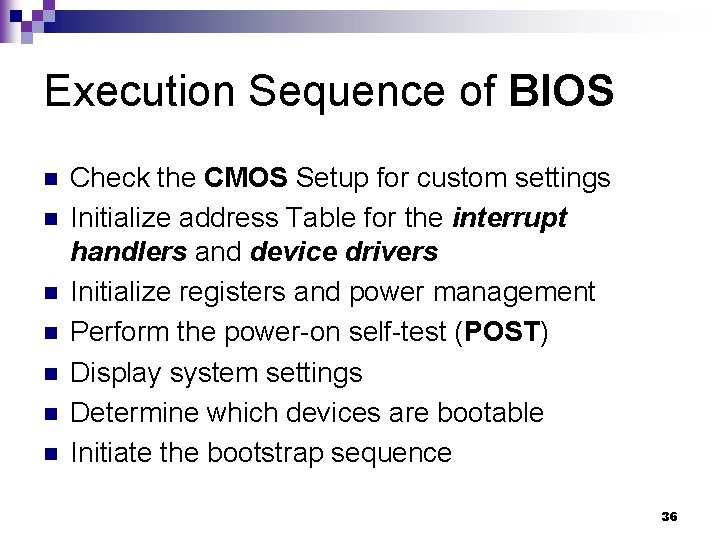 Execution Sequence of BIOS

- Check the CMOS Setup for custom settings
- Initialize address Table for the interrupt handlers and device drivers
- Initialize registers and power management
- Perform the power-on self-test (POST)
- Display system settings
- Determine which devices are bootable
- Initiate the bootstrap sequence

36